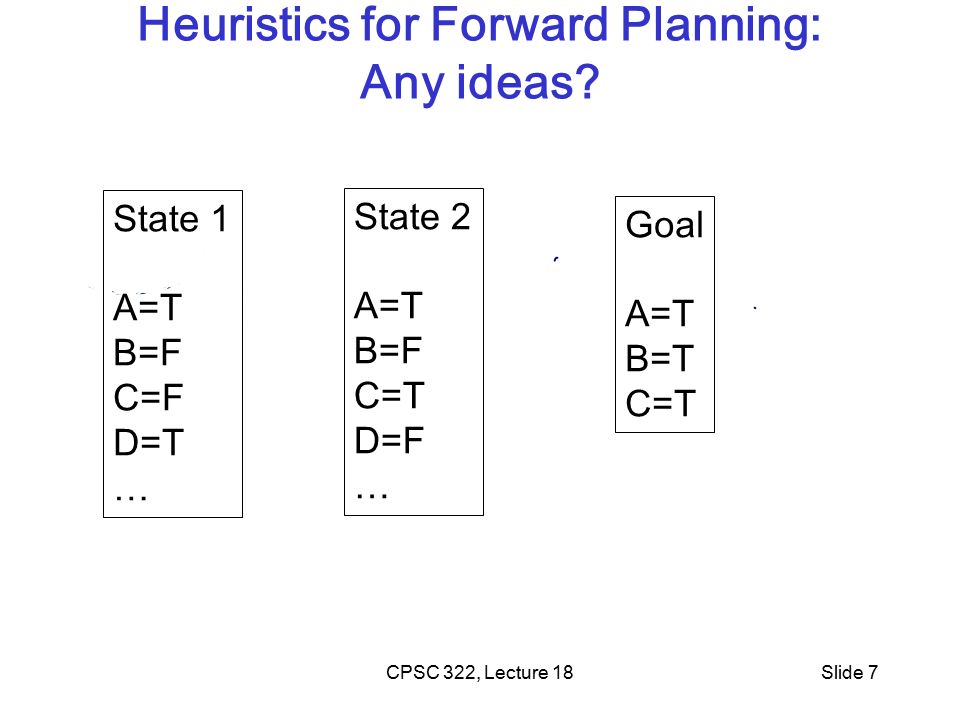 Heuristics for Forward Planning: Any ideas?

State 1

A=T
B=F
C=F
D=T
…

State 2

A=T
B=F
C=T
D=F
…

Goal

A=T
B=T
C=T

CPSC 322, Lecture 18

Slide 7